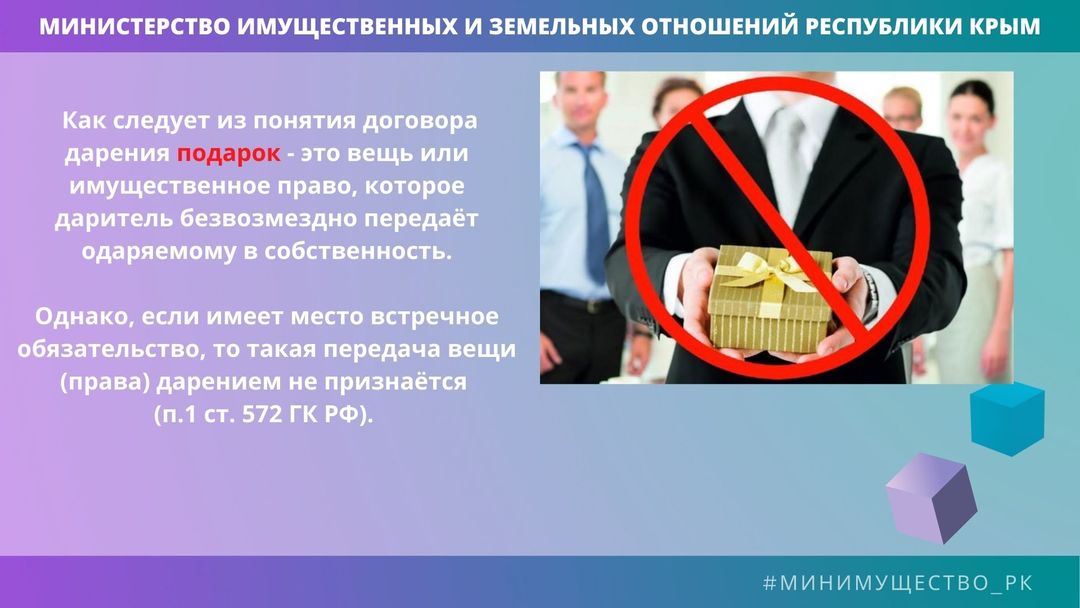 МИНИСТЕРСТВО ИМУЩЕСТВЕННЫХ И ЗЕМЕЛЬНЫХ ОТНОШЕНИЙ РЕСПУБЛИКИ КРЫМ

Как следует из понятия договора дарения подарок - это вещь или имущественное право, которое даритель безвозмездно передаёт одаряемому в собственность.

Однако, если имеет место встречное обязательство, то такая передача вещи (права) дарением не признаётся (п.1 ст. 572 ГК РФ).

#МИНИМУЩЕСТВО_РК